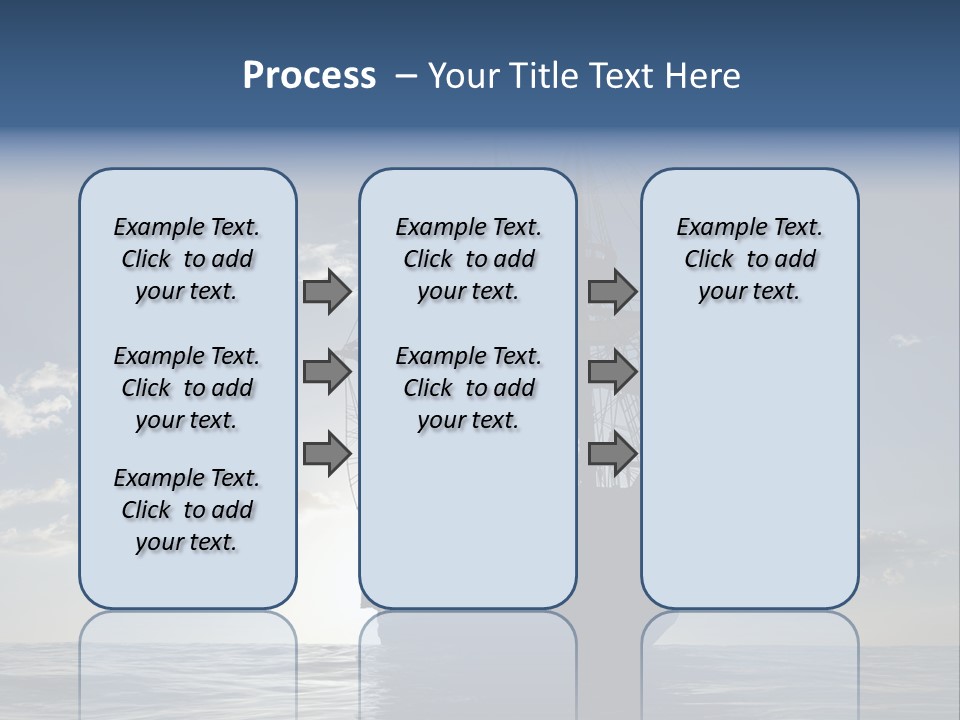 Process – Your Title Text Here

Example Text. Click to add your text.

Example Text. Click to add your text.

Example Text. Click to add your text.

Example Text. Click to add your text.

Example Text. Click to add your text.

Example Text. Click to add your text.